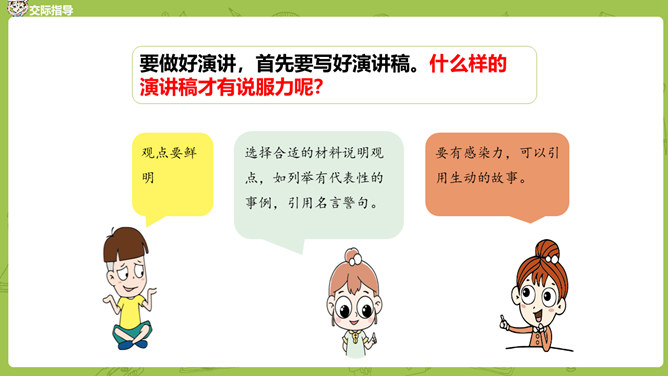 交际指导

要做好演讲，首先要写好演讲稿。什么样的演讲稿才有说服力呢？

观点要鲜明

选择合适的材料说明观点，如列举有代表性的事例，引用名言警句。

要有感染力，可以引用生动的故事。